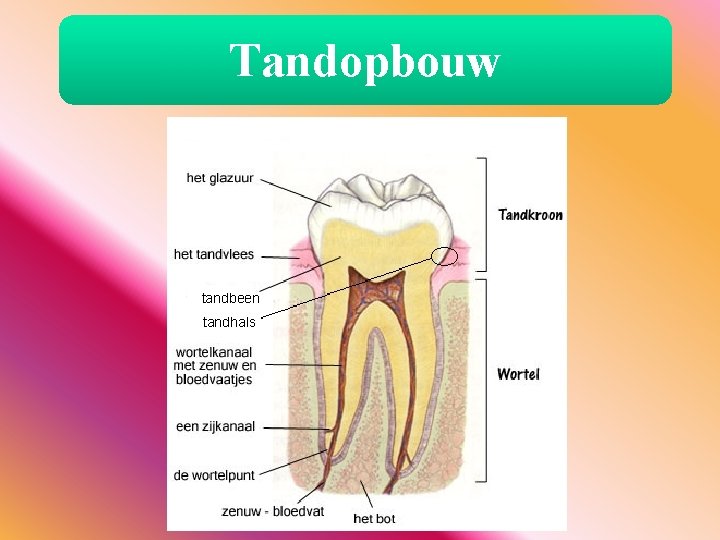 Tandopbouw

het glazuur

het tandvlees

tandbeen

tandhals

wortelkanaal met zenuw en bloedvaatjes

een zijkanaal

de wortelpunt

zenuw - bloedvat

het bot

Tandkroon

Wortel